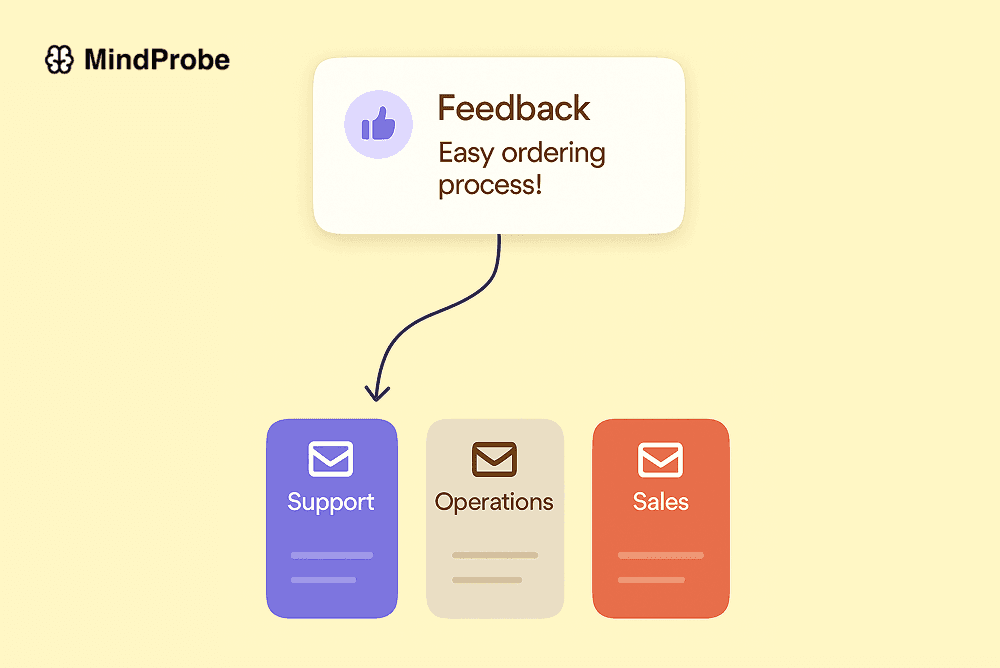 MindProbe

Feedback
Easy ordering process!

Support

Operations

Sales